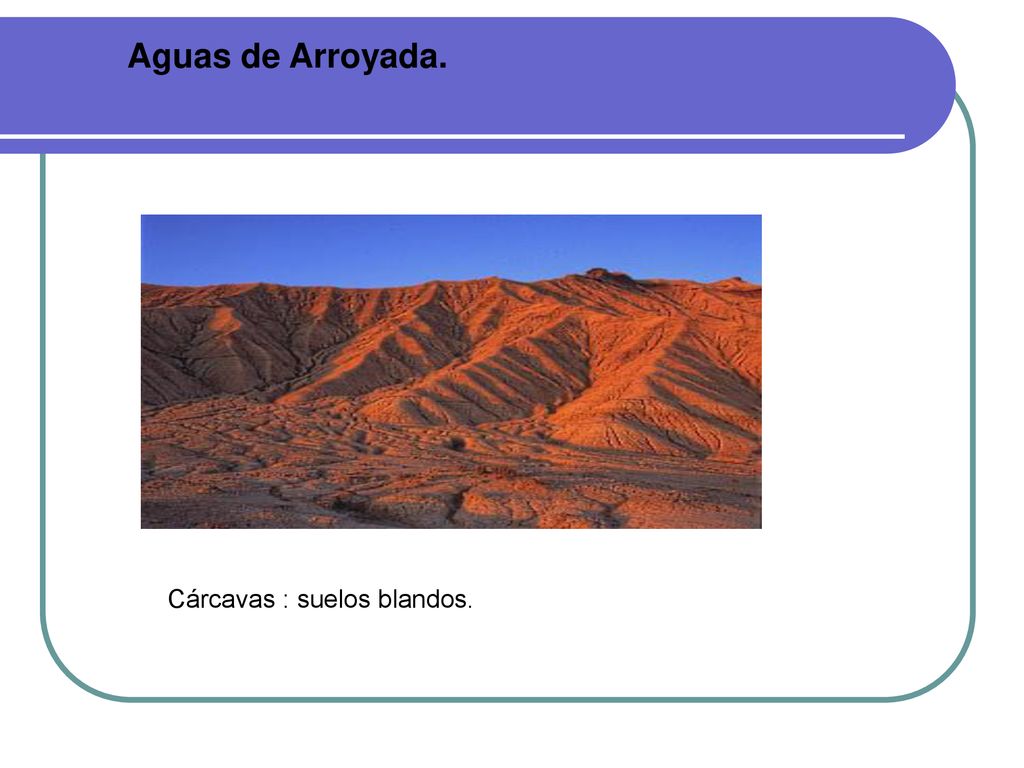 Aguas de Arroyada.

Cárcavas : suelos blandos.